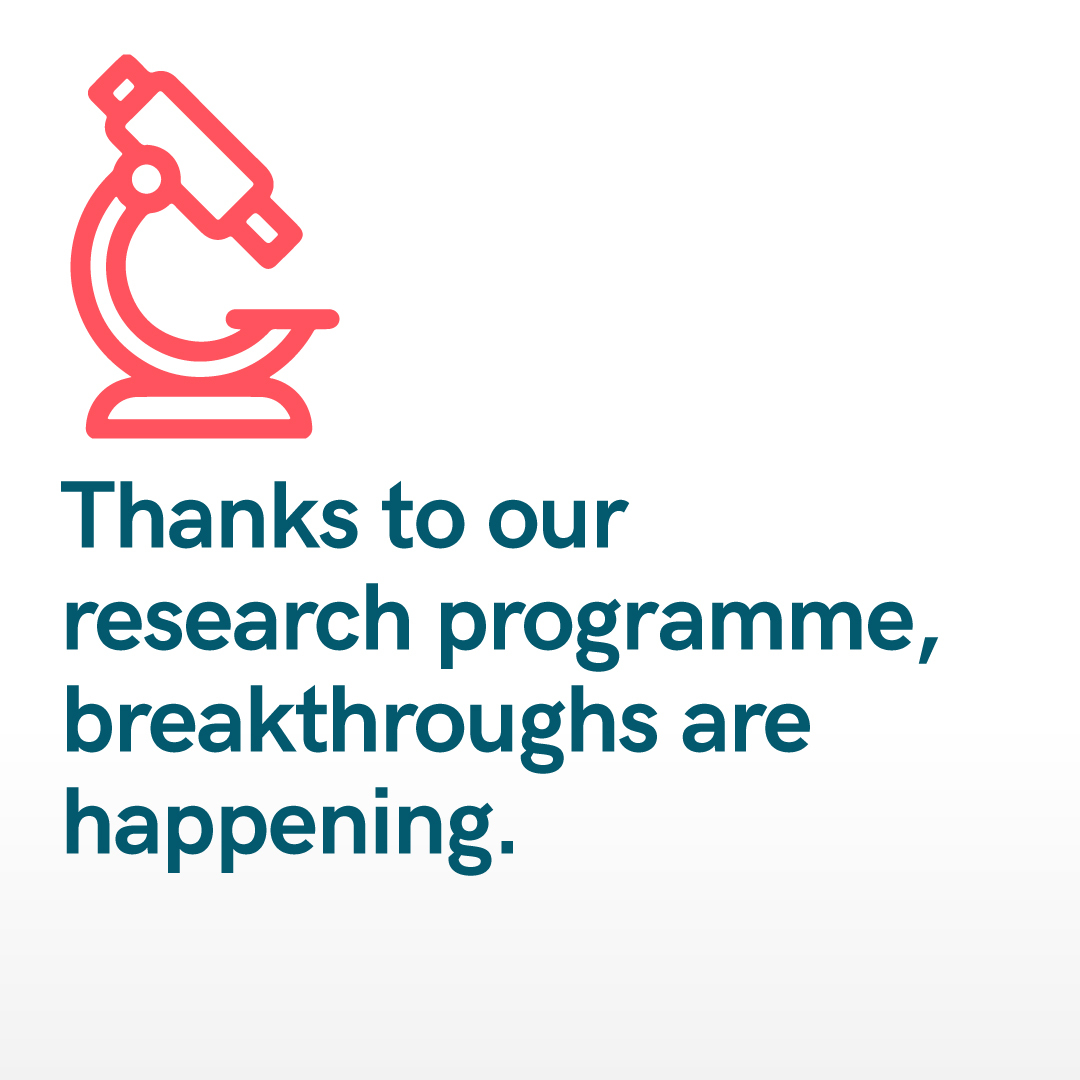 Thanks to our research programme, breakthroughs are happening.